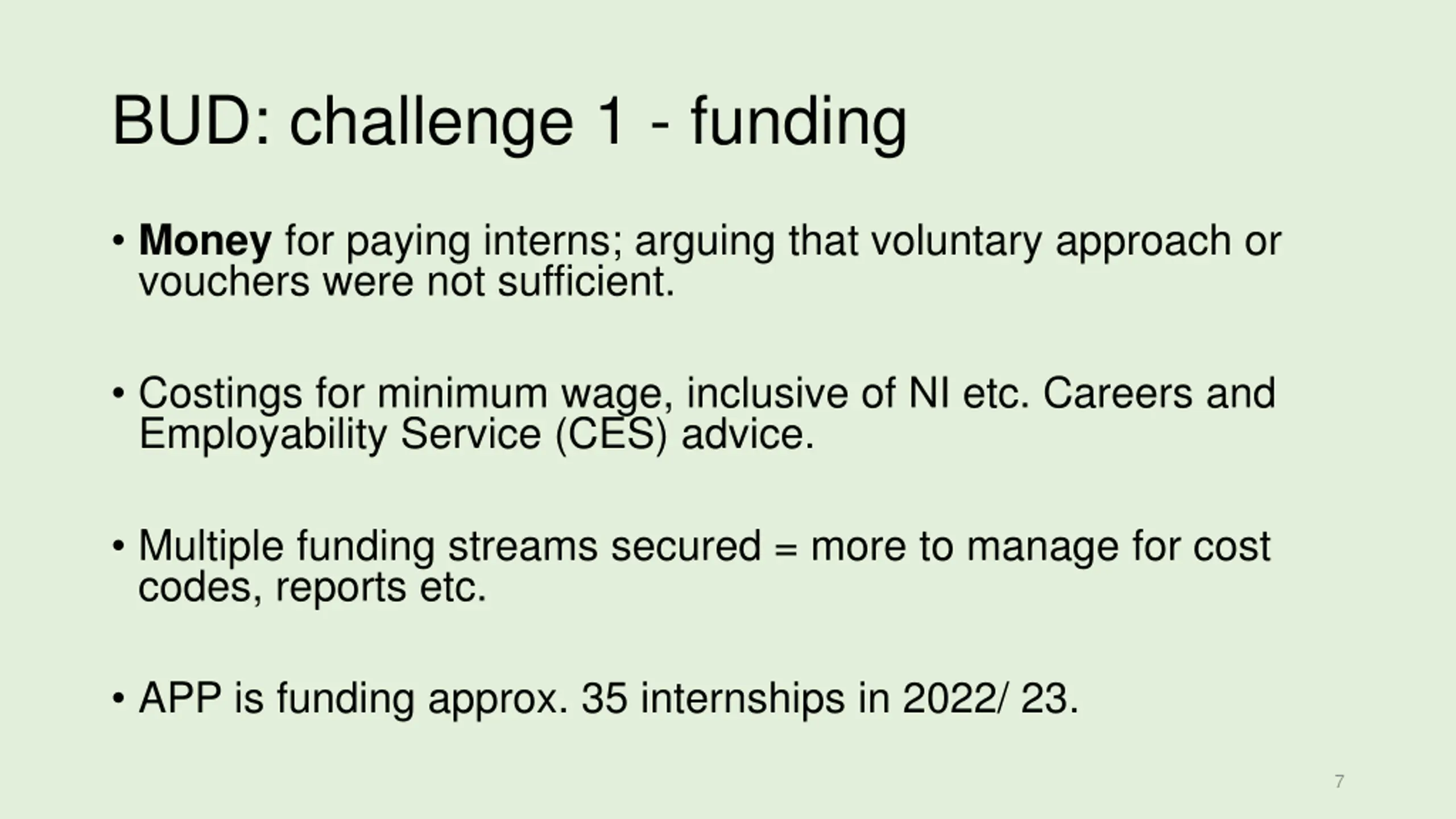 BUD: challenge 1 - funding

• Money for paying interns; arguing that voluntary approach or vouchers were not sufficient.

• Costings for minimum wage, inclusive of NI etc. Careers and Employability Service (CES) advice.

• Multiple funding streams secured = more to manage for cost codes, reports etc.

• APP is funding approx. 35 internships in 2022/ 23.

7